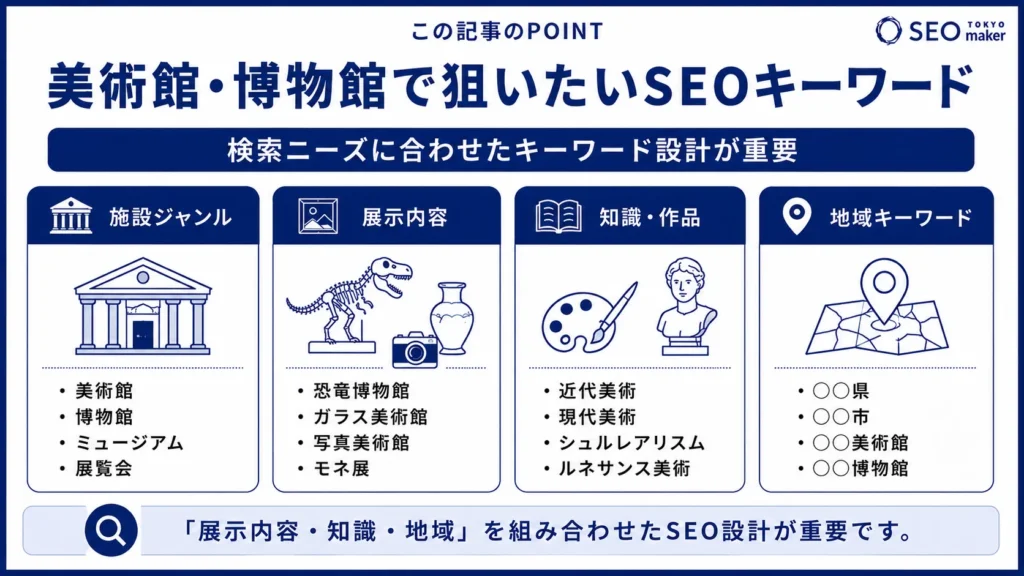 この記事のPOINT

SEO TOKYO maker

美術館・博物館で狙いたいSEOキーワード

検索ニーズに合わせたキーワード設計が重要

施設ジャンル
・美術館
・博物館
・ミュージアム
・展覧会

展示内容
・恐竜博物館
・ガラス美術館
・写真美術館
・モネ展

知識・作品
・近代美術
・現代美術
・シュルレアリスム
・ルネサンス美術

地域キーワード
・○○県
・○○市
・○○美術館
・○○博物館

「展示内容・知識・地域」を組み合わせたSEO設計が重要です。